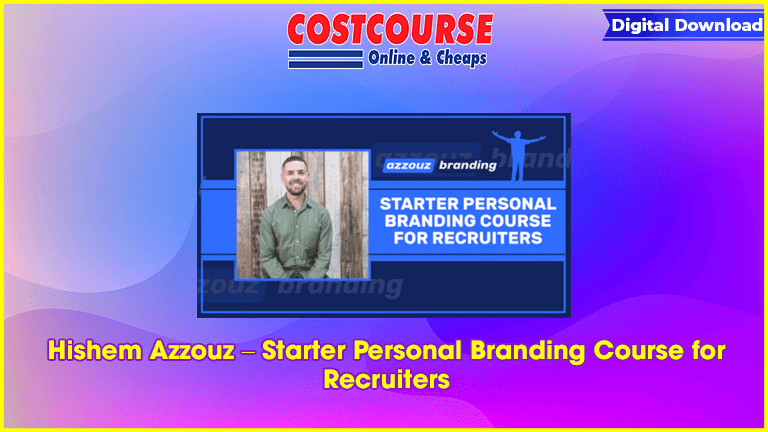 COSTCOURSE
Online & Cheaps

Digital Download

azzouz branding

STARTER PERSONAL BRANDING COURSE FOR RECRUITERS

azzouz branding

Hishem Azzouz – Starter Personal Branding Course for Recruiters